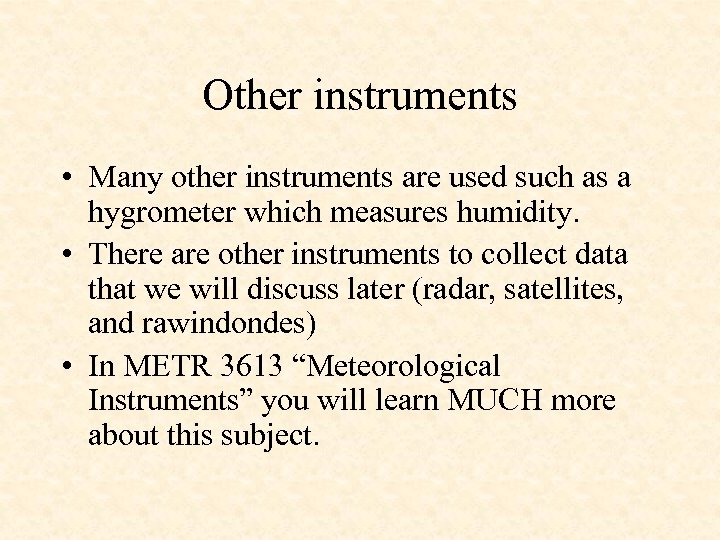 Other instruments

• Many other instruments are used such as a hygrometer which measures humidity.

• There are other instruments to collect data that we will discuss later (radar, satellites, and rawindondes)

• In METR 3613 “Meteorological Instruments” you will learn MUCH more about this subject.